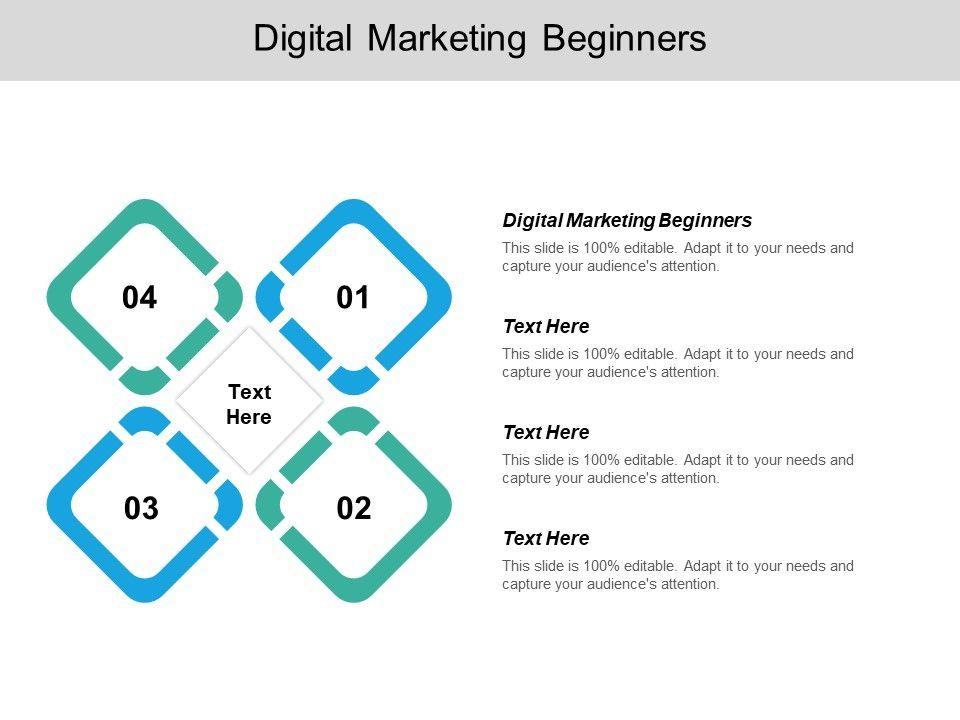 Digital Marketing Beginners

04

01

Text Here

03

02

Digital Marketing Beginners
This slide is 100% editable. Adapt it to your needs and capture your audience's attention.

Text Here
This slide is 100% editable. Adapt it to your needs and capture your audience's attention.

Text Here
This slide is 100% editable. Adapt it to your needs and capture your audience's attention.

Text Here
This slide is 100% editable. Adapt it to your needs and capture your audience's attention.